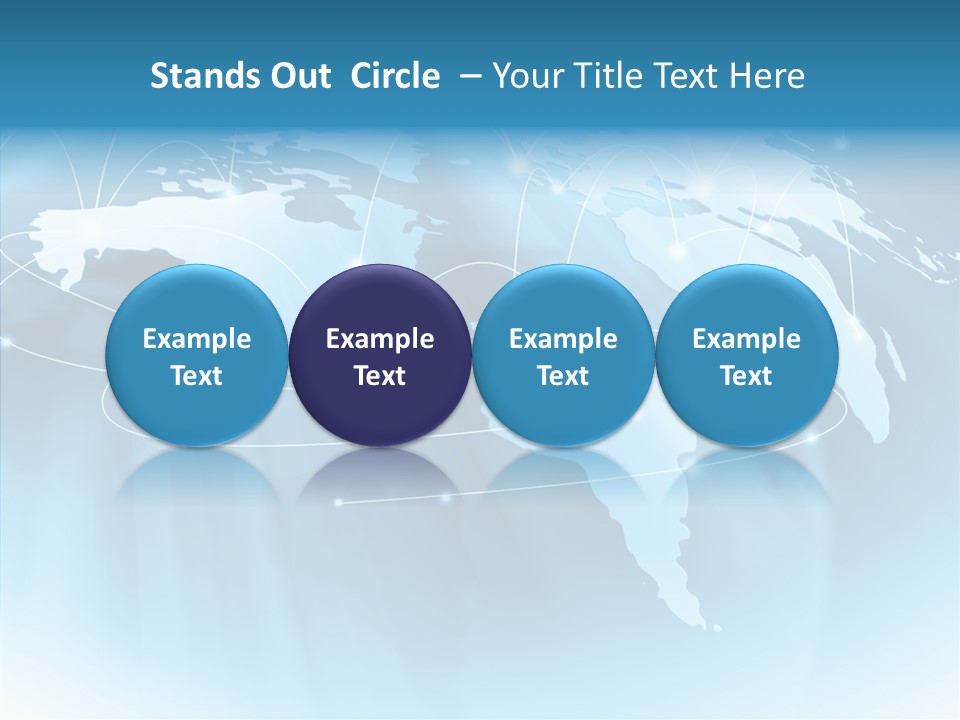 Stands Out Circle – Your Title Text Here

Example Text

Example Text

Example Text

Example Text